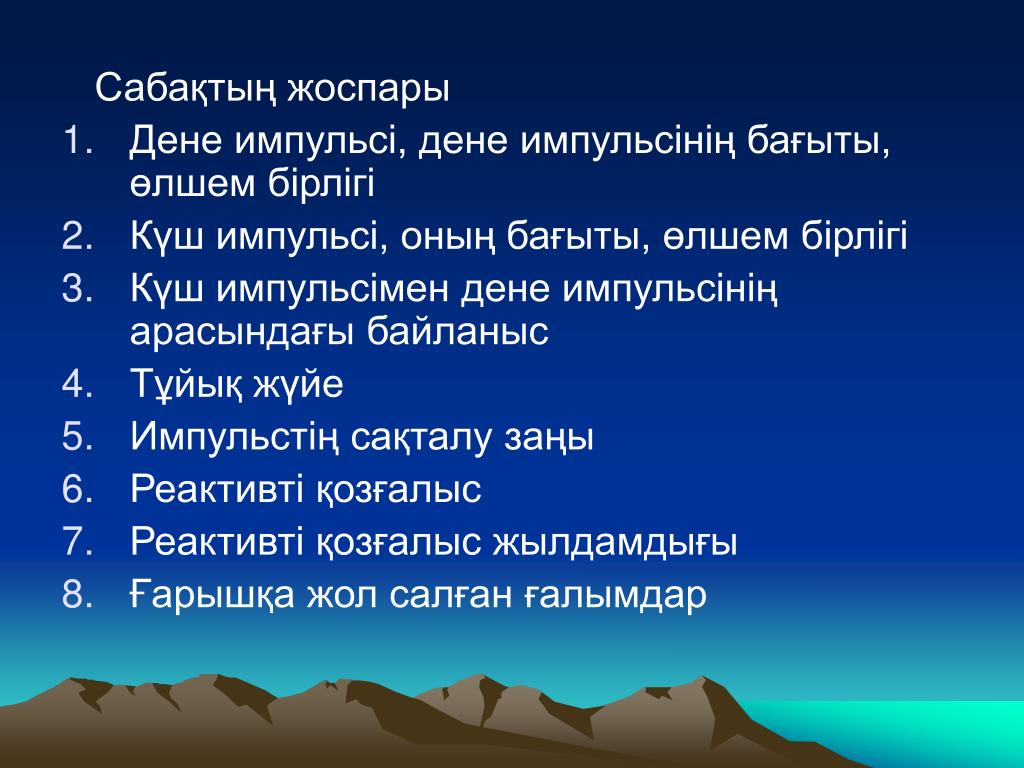 Сабақтың жоспары

1. Дене импульсі, дене импульсінің бағыты, өлшем бірлігі
2. Күш импульсі, оның бағыты, өлшем бірлігі
3. Күш импульсімен дене импульсінің арасындағы байланыс
4. Тұйық жүйе
5. Импульстің сақталу заңы
6. Реактивті қозғалыс
7. Реактивті қозғалыс жылдамдығы
8. Ғарышқа жол салған ғалымдар